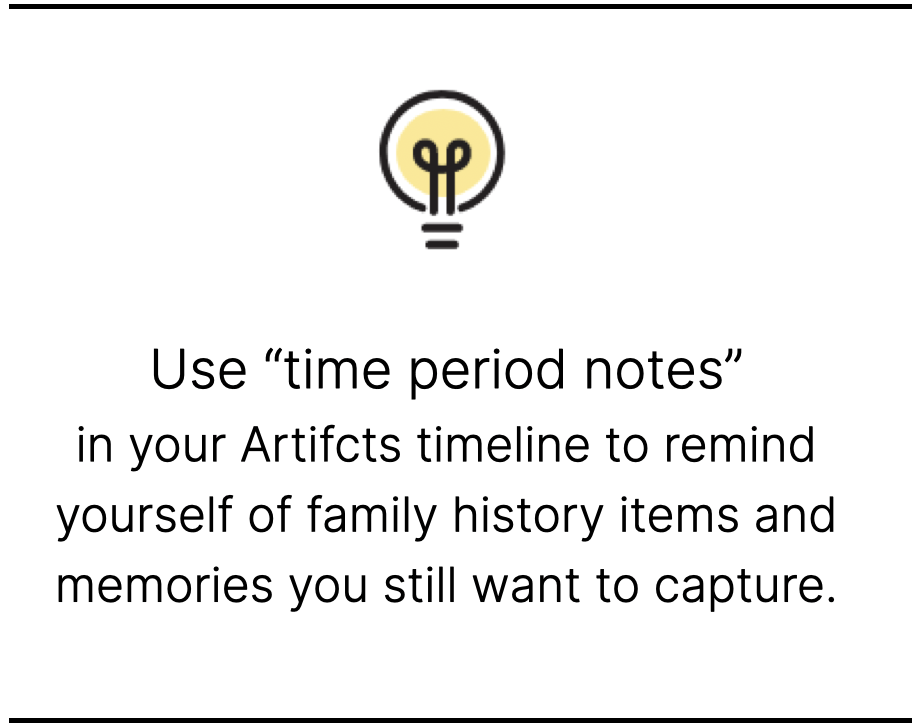 Use “time period notes”
in your Artifcts timeline to remind yourself of family history items and memories you still want to capture.